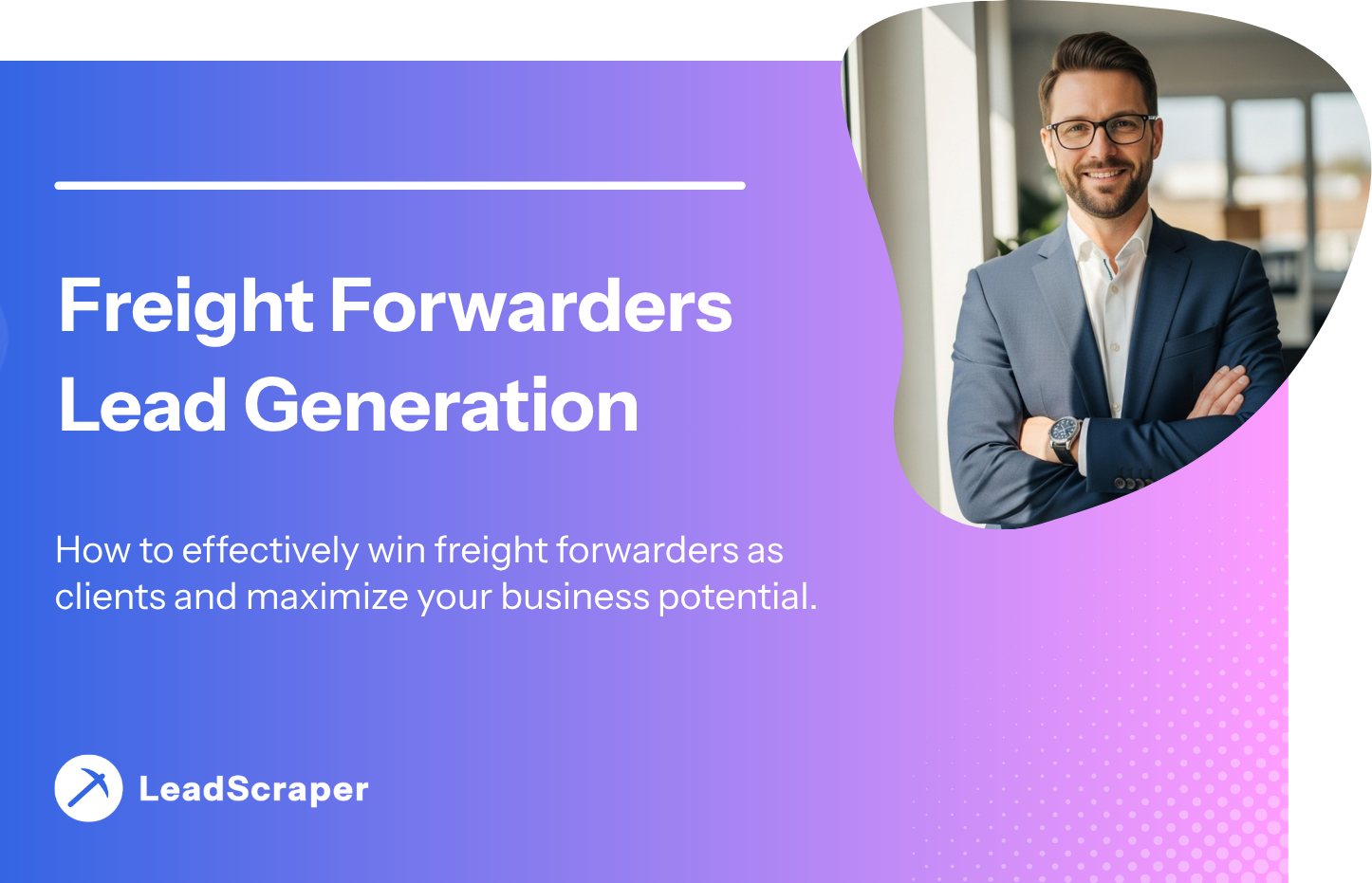 Freight Forwarders
Lead Generation

How to effectively win freight forwarders as clients and maximize your business potential.

LeadScraper